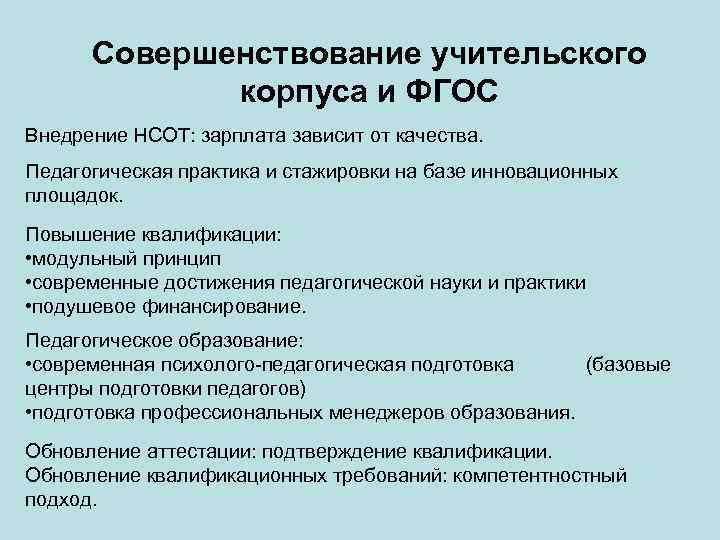 Совершенствование учительского корпуса и ФГОС

Внедрение НСОТ: зарплата зависит от качества.

Педагогическая практика и стажировки на базе инновационных площадок.

Повышение квалификации:
•модульный принцип
•современные достижения педагогической науки и практики
•подушевое финансирование.

Педагогическое образование:
•современная психолого-педагогическая подготовка (базовые центры подготовки педагогов)
•подготовка профессиональных менеджеров образования.

Обновление аттестации: подтверждение квалификации.
Обновление квалификационных требований: компетентностный подход.